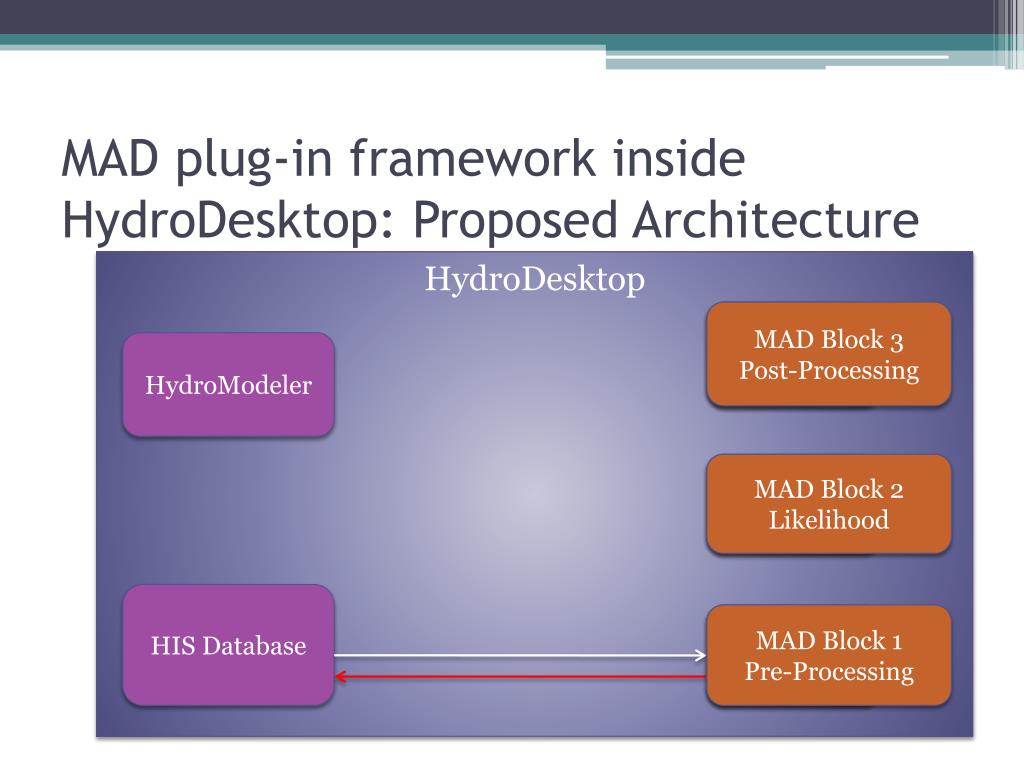 MAD plug-in framework inside HydroDesktop: Proposed Architecture

HydroDesktop

HydroModeler

MAD Block 3
Post-Processing

MAD Block 2
Likelihood

HIS Database

MAD Block 1
Pre-Processing